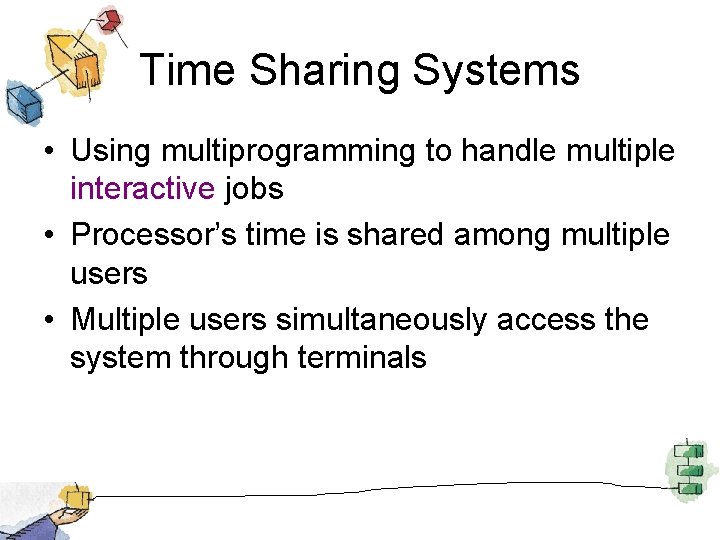 Time Sharing Systems

• Using multiprogramming to handle multiple interactive jobs
• Processor's time is shared among multiple users
• Multiple users simultaneously access the system through terminals